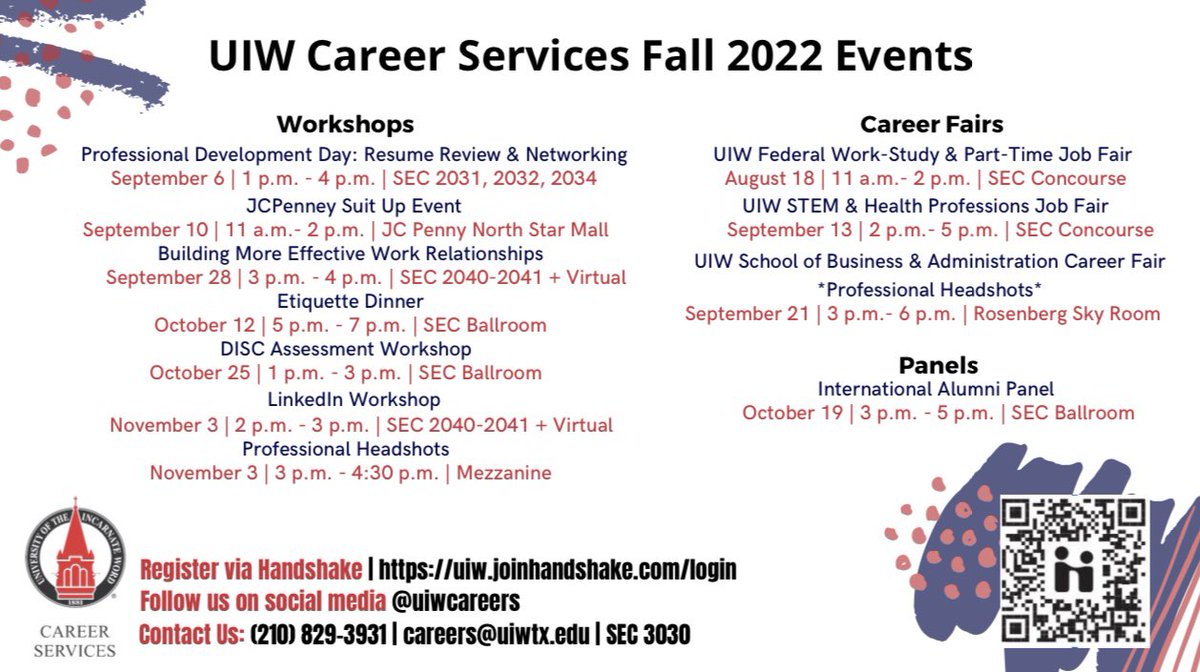 UIW Career Services Fall 2022 Events

Workshops

Professional Development Day: Resume Review & Networking
September 6 | 1 p.m. - 4 p.m. | SEC 2031, 2032, 2034
JCPenney Suit Up Event
September 10 | 11 a.m.- 2 p.m. | JC Penny North Star Mall
Building More Effective Work Relationships
September 28 | 3 p.m. - 4 p.m. | SEC 2040-2041 + Virtual
Etiquette Dinner
October 12 | 5 p.m. - 7 p.m. | SEC Ballroom
DISC Assessment Workshop
October 25 | 1 p.m. - 3 p.m. | SEC Ballroom
LinkedIn Workshop
November 3 | 2 p.m. - 3 p.m. | SEC 2040-2041 + Virtual
Professional Headshots
November 3 | 3 p.m. - 4:30 p.m. | Mezzanine

Career Fairs

UIW Federal Work-Study & Part-Time Job Fair
August 18 | 11 a.m.- 2 p.m. | SEC Concourse
UIW STEM & Health Professions Job Fair
September 13 | 2 p.m.- 5 p.m. | SEC Concourse
UIW School of Business & Administration Career Fair
*Professional Headshots*
September 21 | 3 p.m.- 6 p.m. | Rosenberg Sky Room

Panels

International Alumni Panel
October 19 | 3 p.m. - 5 p.m. | SEC Ballroom

UNIVERSITY OF THE INCARNATE WORD 1881
CAREER SERVICES

Register via Handshake | https://uiw.joinhandshake.com/login
Follow us on social media @uiwcareers
Contact Us: (210) 829-3931 | careers@uiwtx.edu | SEC 3030